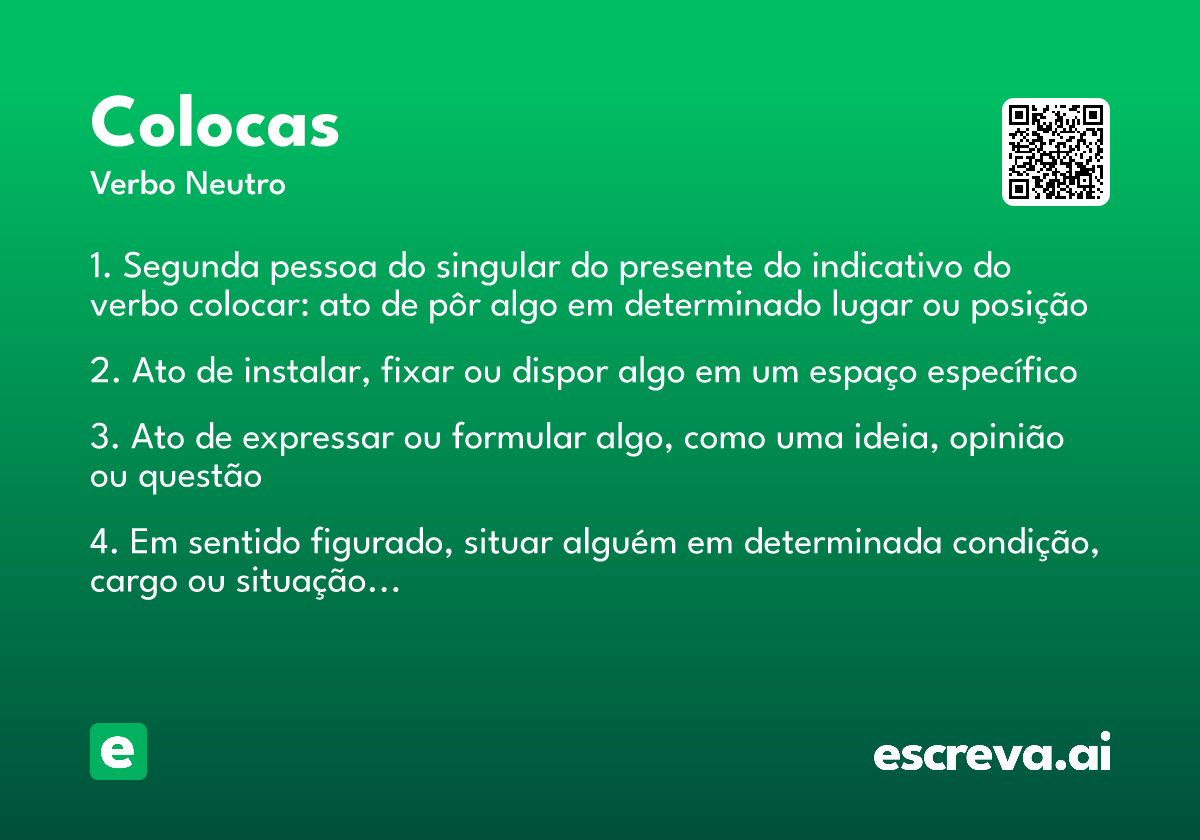 Colocas
Verbo Neutro

1. Segunda pessoa do singular do presente do indicativo do verbo colocar: ato de pôr algo em determinado lugar ou posição

2. Ato de instalar, fixar ou dispor algo em um espaço específico

3. Ato de expressar ou formular algo, como uma ideia, opinião ou questão

4. Em sentido figurado, situar alguém em determinada condição, cargo ou situação…

e

escreva.ai